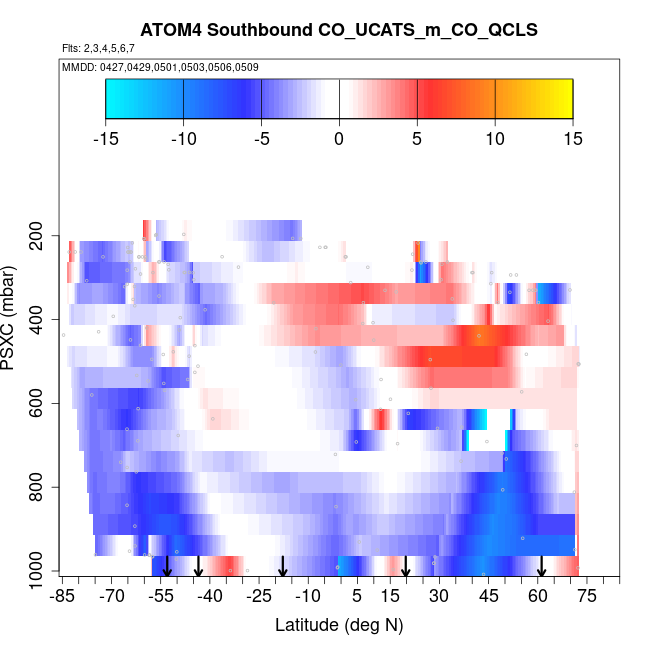 ATOM4 Southbound CO_UCATS_m_CO_QCLS
Flts: 2,3,4,5,6,7
MMDD: 0427,0429,0501,0503,0506,0509

-15 -10 -5 0 5 10 15

PSXC (mbar)
200
400
600
800
1000

-85 -70 -55 -40 -25 -10 5 15 30 45 60 75
Latitude (deg N)